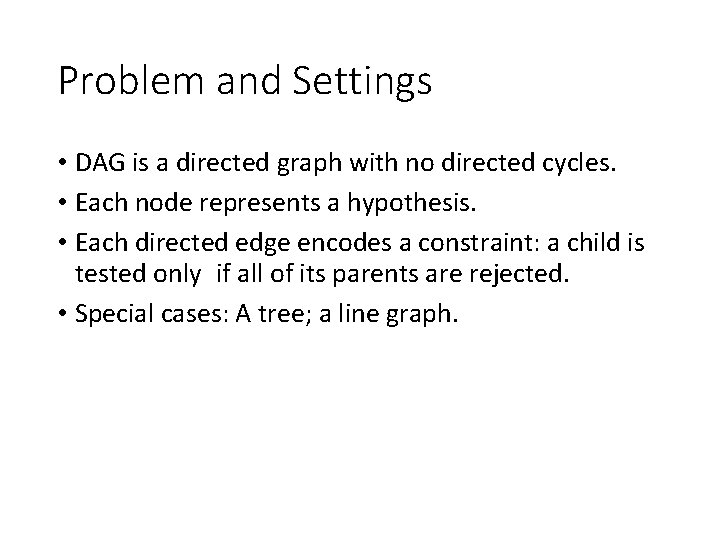 Problem and Settings

• DAG is a directed graph with no directed cycles.
• Each node represents a hypothesis.
• Each directed edge encodes a constraint: a child is tested only if all of its parents are rejected.
• Special cases: A tree; a line graph.